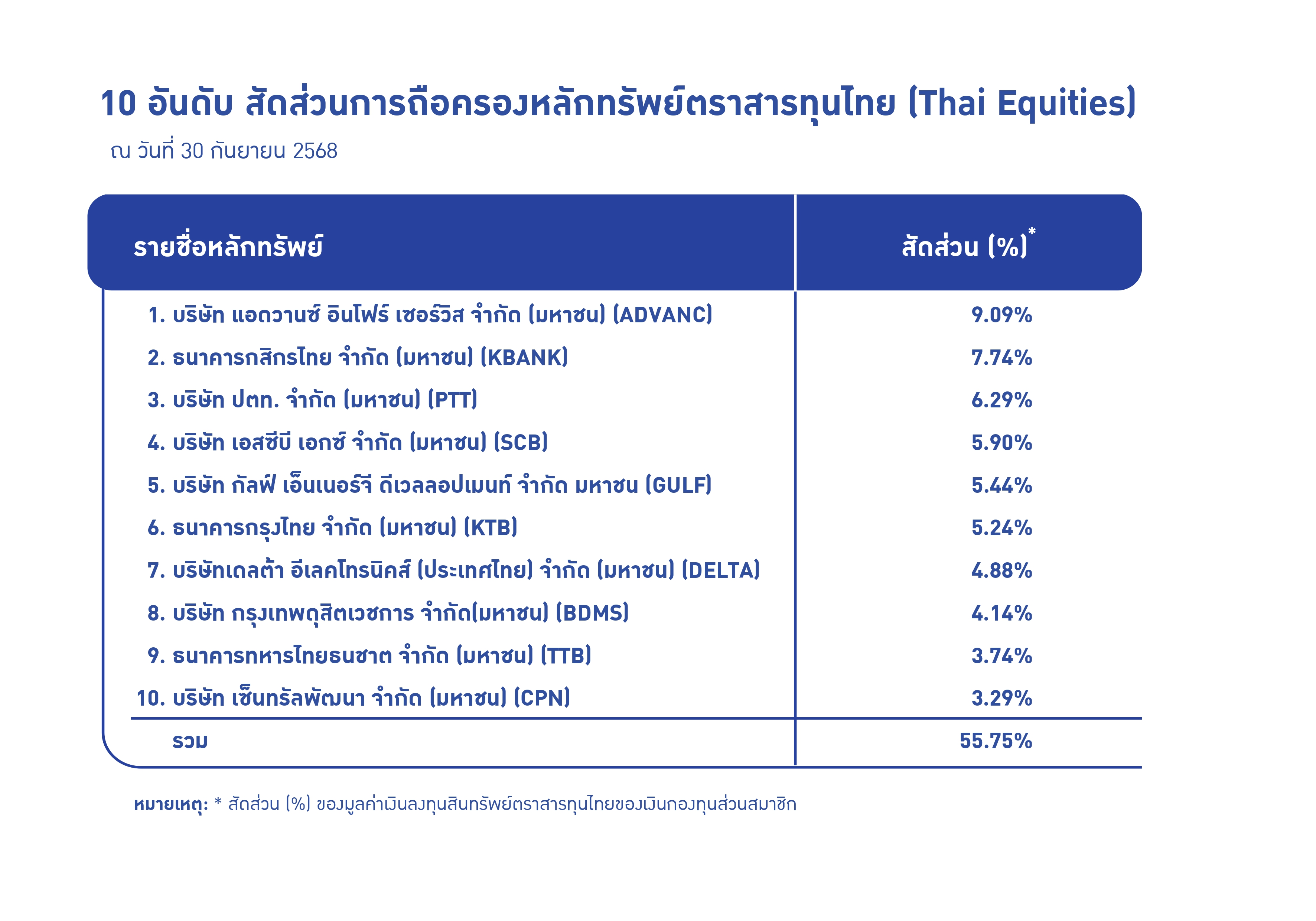 10 อันดับ สัดส่วนการถือครองหลักทรัพย์ตราสารทุนไทย (Thai Equities)

ณ วันที่ 30 กันยายน 2568

| รายชื่อหลักทรัพย์ | สัดส่วน (%)* |
|---|---|
| 1. บริษัท แอดวานซ์ อินโฟร์ เซอร์วิส จำกัด (มหาชน) (ADVANC) | 9.09% |
| 2. ธนาคารกสิกรไทย จำกัด (มหาชน) (KBANK) | 7.74% |
| 3. บริษัท ปตท. จำกัด (มหาชน) (PTT) | 6.29% |
| 4. บริษัท เอสซีบี เอกซ์ จำกัด (มหาชน) (SCB) | 5.90% |
| 5. บริษัท กัลฟ์ เอ็นเนอร์จี ดีเวลลอปเมนท์ จำกัด มหาชน (GULF) | 5.44% |
| 6. ธนาคารกรุงไทย จำกัด (มหาชน) (KTB) | 5.24% |
| 7. บริษัทเดลต้า อีเลคโทรนิคส์ (ประเทศไทย) จำกัด (มหาชน) (DELTA) | 4.88% |
| 8. บริษัท กรุงเทพดุสิตเวชการ จำกัด(มหาชน) (BDMS) | 4.14% |
| 9. ธนาคารทหารไทยธนชาต จำกัด (มหาชน) (TTB) | 3.74% |
| 10. บริษัท เซ็นทรัลพัฒนา จำกัด (มหาชน) (CPN) | 3.29% |
| รวม | 55.75% |

หมายเหตุ: * สัดส่วน (%) ของมูลค่าเงินลงทุนสินทรัพย์ตราสารทุนไทยของเงินกองทุนส่วนสมาชิก